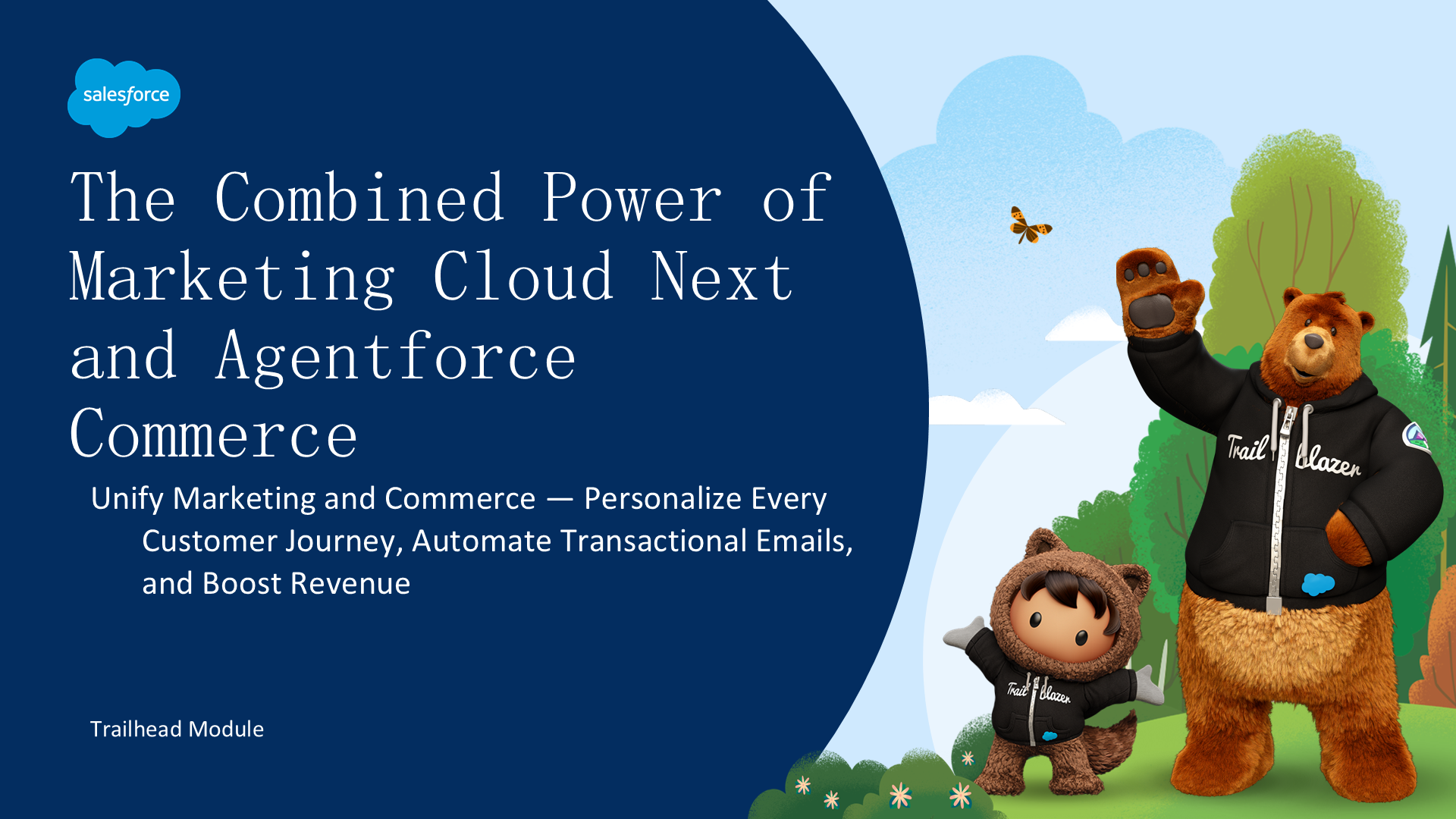 salesforce

The Combined Power of Marketing Cloud Next and Agentforce Commerce

Unify Marketing and Commerce — Personalize Every Customer Journey, Automate Transactional Emails, and Boost Revenue

Trailhead Module

Trail blazer

Trail blazer